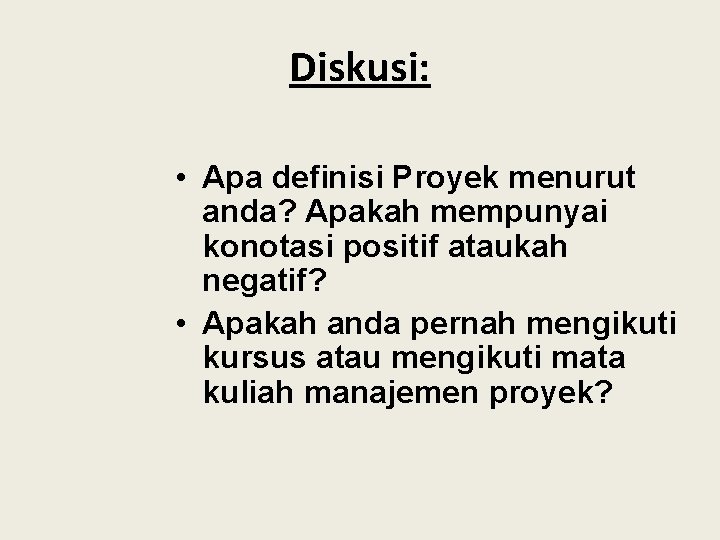 Diskusi:

• Apa definisi Proyek menurut anda? Apakah mempunyai konotasi positif ataukah negatif?
• Apakah anda pernah mengikuti kursus atau mengikuti mata kuliah manajemen proyek?